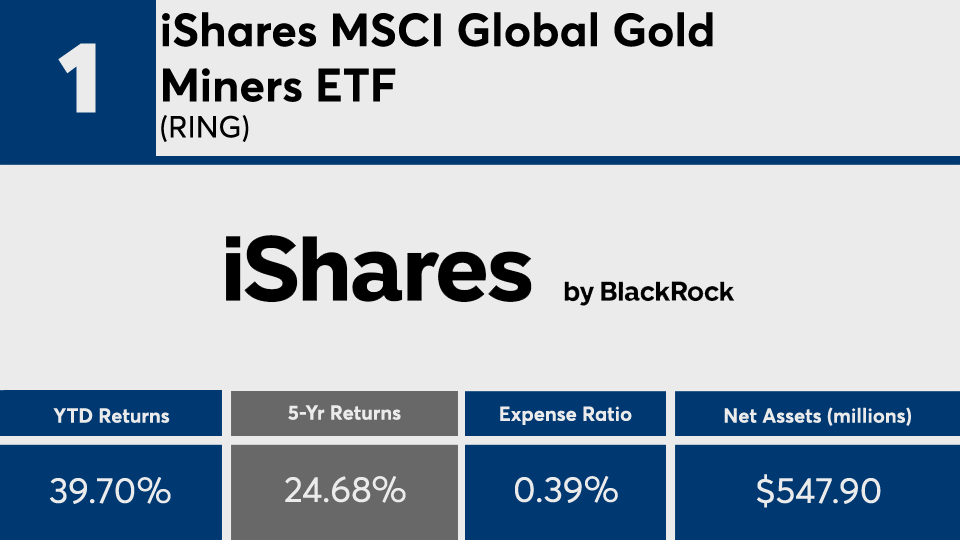 1

iShares MSCI Global Gold Miners ETF
(RING)

iShares by BlackRock

| YTD Returns | 5-Yr Returns | Expense Ratio | Net Assets (millions) |
|---|---|---|---|
| 39.70% | 24.68% | 0.39% | $547.90 |